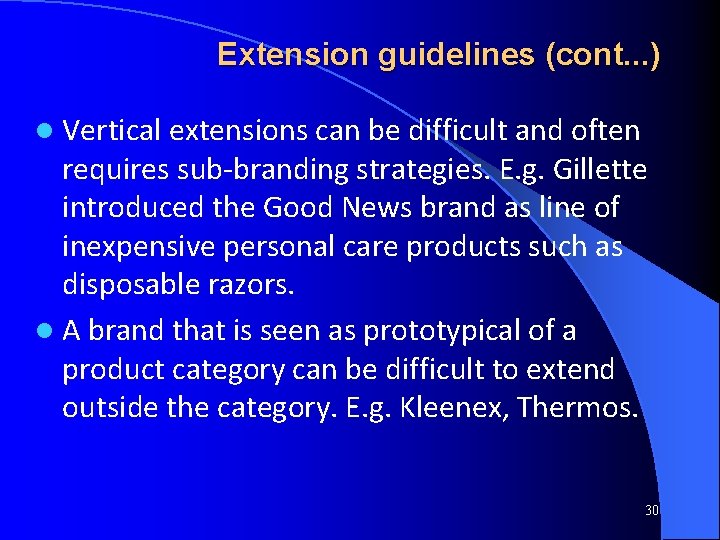 Extension guidelines (cont...)

Vertical extensions can be difficult and often requires sub-branding strategies. E.g. Gillette introduced the Good News brand as line of inexpensive personal care products such as disposable razors.

A brand that is seen as prototypical of a product category can be difficult to extend outside the category. E.g. Kleenex, Thermos.

30